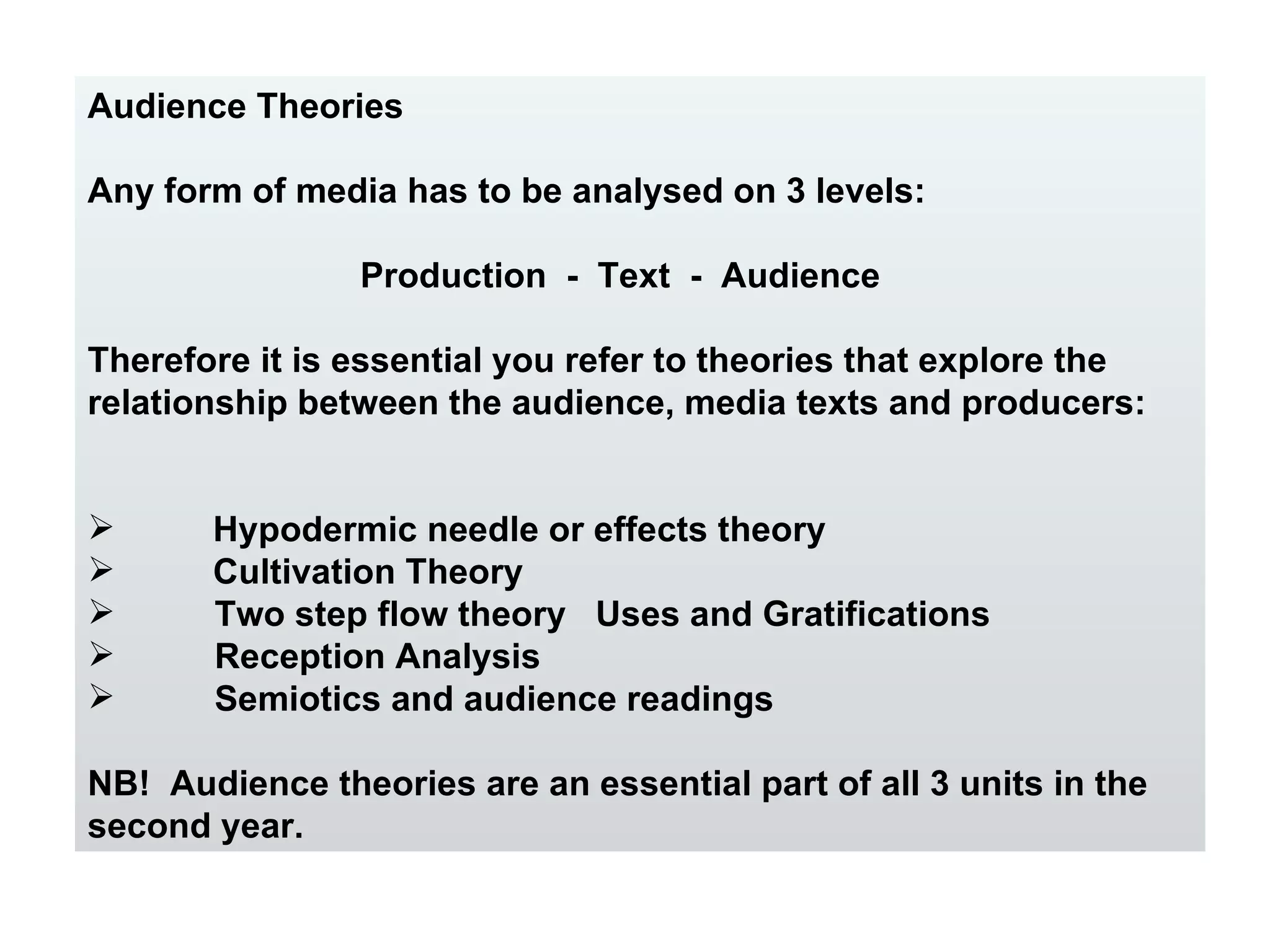 Audience Theories

Any form of media has to be analysed on 3 levels:

Production - Text - Audience

Therefore it is essential you refer to theories that explore the relationship between the audience, media texts and producers:

➢ Hypodermic needle or effects theory
➢ Cultivation Theory
➢ Two step flow theory Uses and Gratifications
➢ Reception Analysis
➢ Semiotics and audience readings

NB! Audience theories are an essential part of all 3 units in the second year.